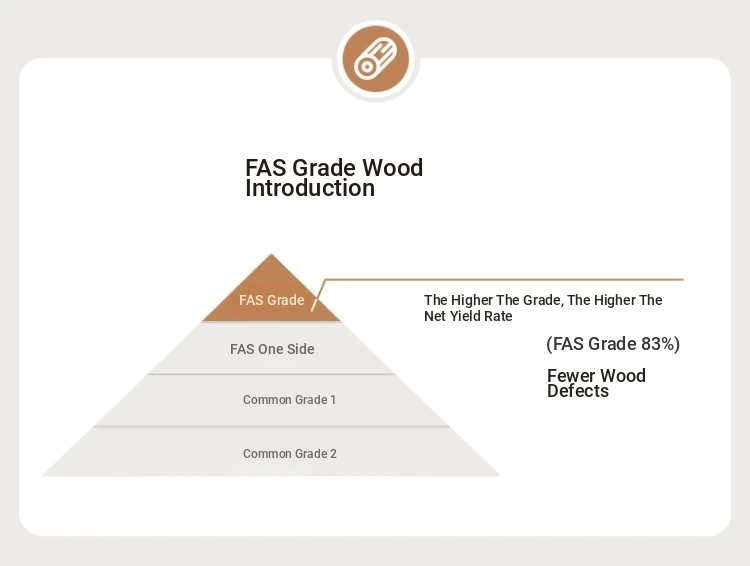 FAS Grade Wood Introduction

FAS Grade

FAS One Side

Common Grade 1

Common Grade 2

The Higher The Grade, The Higher The Net Yield Rate

(FAS Grade 83%)

Fewer Wood Defects